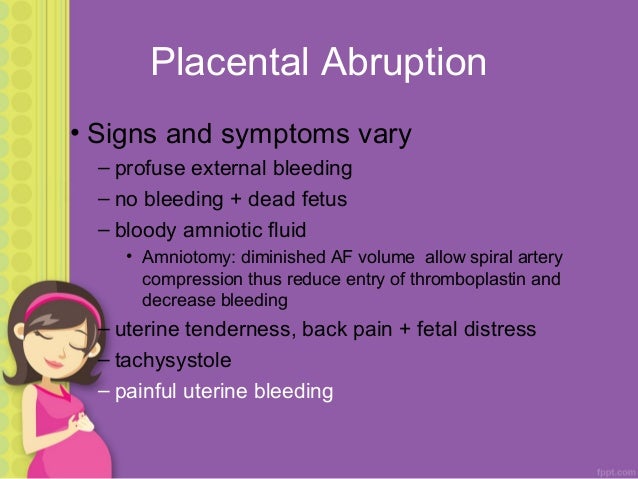 Placental Abruption

• Signs and symptoms vary

– profuse external bleeding

– no bleeding + dead fetus

– bloody amniotic fluid

• Amniotomy: diminished AF volume allow spiral artery compression thus reduce entry of thromboplastin and decrease bleeding

– uterine tenderness, back pain + fetal distress

– tachysystole

– painful uterine bleeding

fppt.com